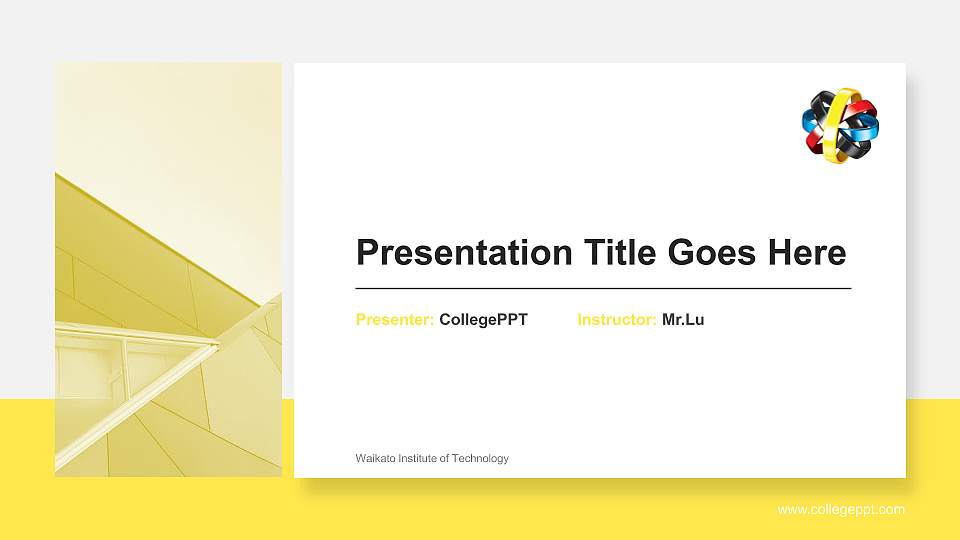 Presentation Title Goes Here

Presenter: CollegePPT Instructor: Mr.Lu

Waikato Institute of Technology

www.collegeppt.com